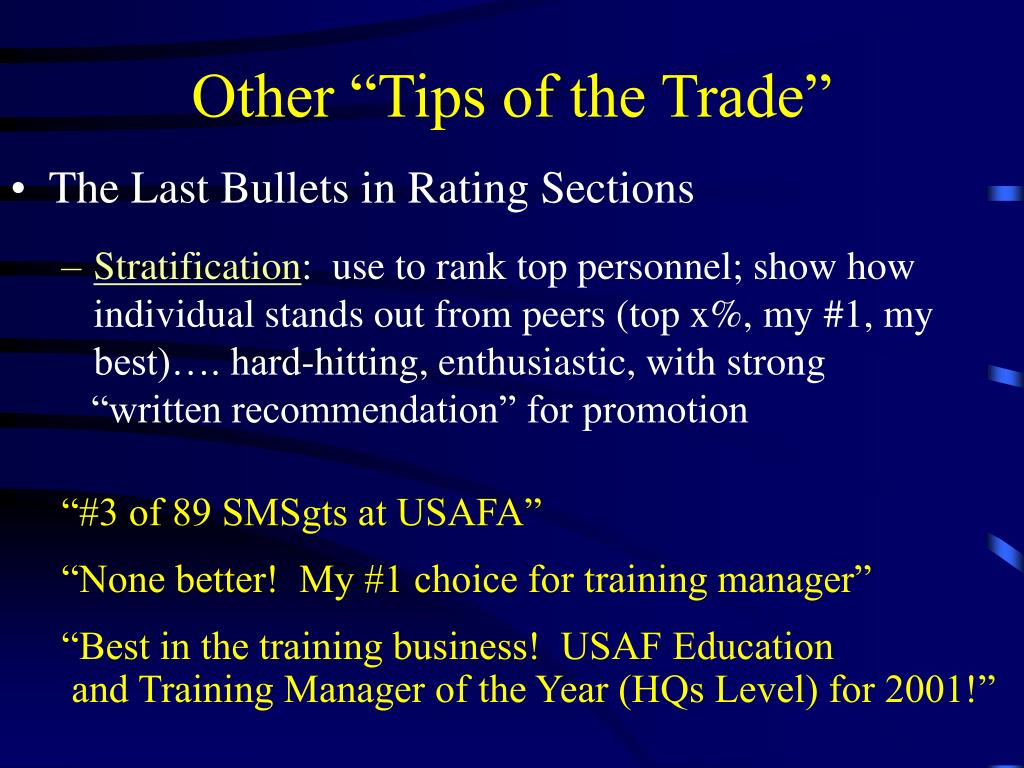 Other “Tips of the Trade”

• The Last Bullets in Rating Sections

– Stratification: use to rank top personnel; show how individual stands out from peers (top x%, my #1, my best)…. hard-hitting, enthusiastic, with strong “written recommendation” for promotion

“#3 of 89 SMSgts at USAFA”

“None better! My #1 choice for training manager”

“Best in the training business! USAF Education and Training Manager of the Year (HQs Level) for 2001!”